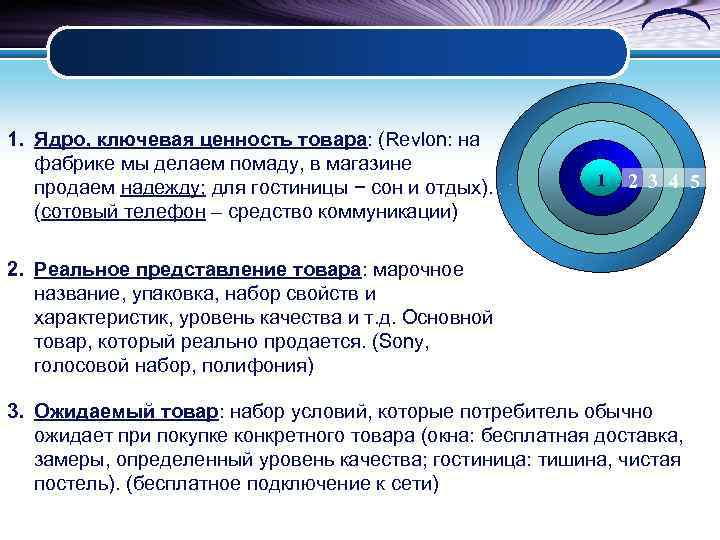 1. Ядро, ключевая ценность товара: (Revlon: на фабрике мы делаем помаду, в магазине продаем надежду; для гостиницы − сон и отдых). (сотовый телефон – средство коммуникации)

1 2 3 4 5

2. Реальное представление товара: марочное название, упаковка, набор свойств и характеристик, уровень качества и т.д. Основной товар, который реально продается. (Sony, голосовой набор, полифония)

3. Ожидаемый товар: набор условий, которые потребитель обычно ожидает при покупке конкретного товара (окна: бесплатная доставка, замеры, определенный уровень качества; гостиница: тишина, чистая постель). (бесплатное подключение к сети)